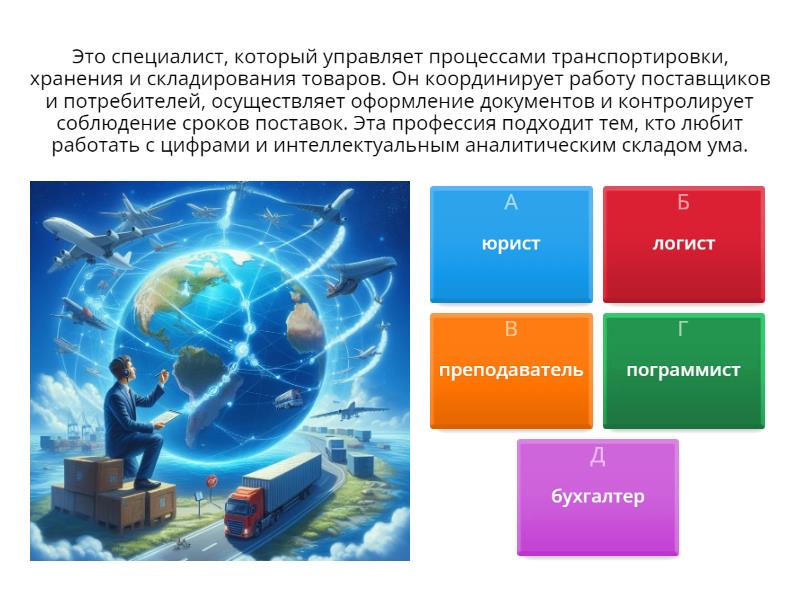 Это специалист, который управляет процессами транспортировки, хранения и складирования товаров. Он координирует работу поставщиков и потребителей, осуществляет оформление документов и контролирует соблюдение сроков поставок. Эта профессия подходит тем, кто любит работать с цифрами и интеллектуальным аналитическим складом ума.

А
юрист

Б
логист

В
преподаватель

Г
пограммист

Д
бухгалтер